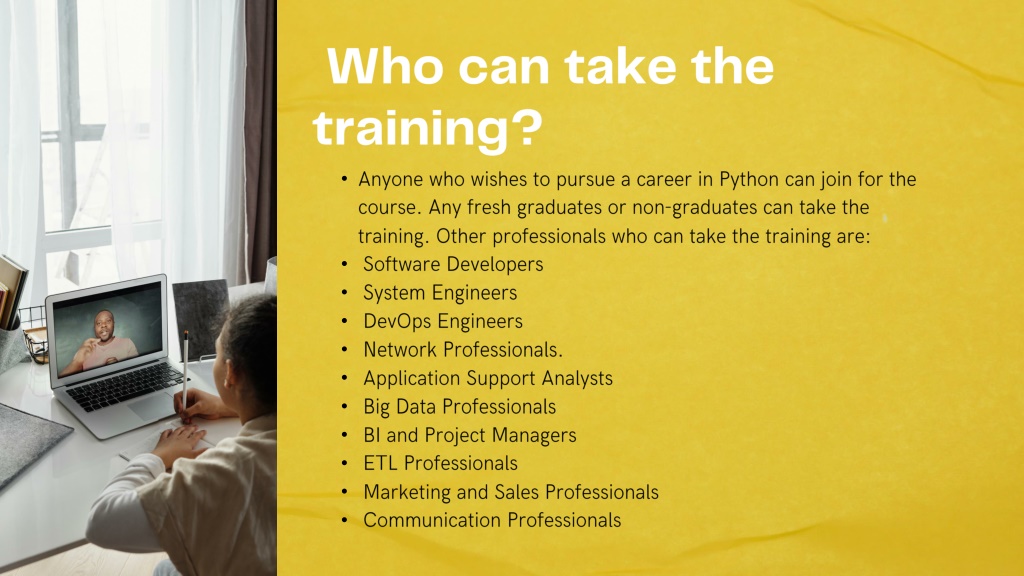 Who can take the training?

• Anyone who wishes to pursue a career in Python can join for the course. Any fresh graduates or non-graduates can take the training. Other professionals who can take the training are:
• Software Developers
• System Engineers
• DevOps Engineers
• Network Professionals.
• Application Support Analysts
• Big Data Professionals
• BI and Project Managers
• ETL Professionals
• Marketing and Sales Professionals
• Communication Professionals